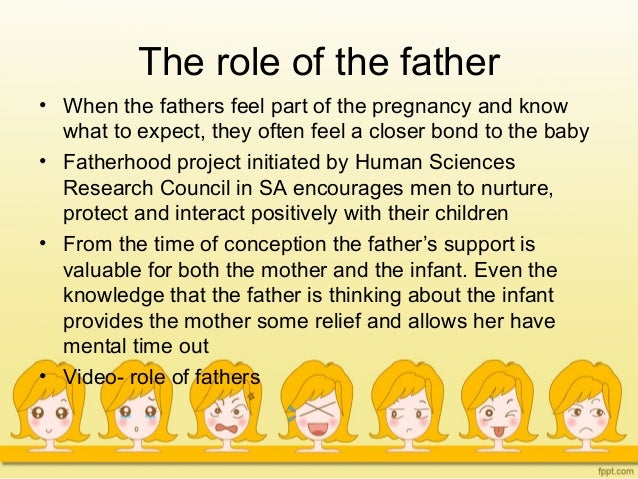 The role of the father

• When the fathers feel part of the pregnancy and know what to expect, they often feel a closer bond to the baby
• Fatherhood project initiated by Human Sciences Research Council in SA encourages men to nurture, protect and interact positively with their children
• From the time of conception the father's support is valuable for both the mother and the infant. Even the knowledge that the father is thinking about the infant provides the mother some relief and allows her have mental time out
• Video- role of fathers

fppt.com